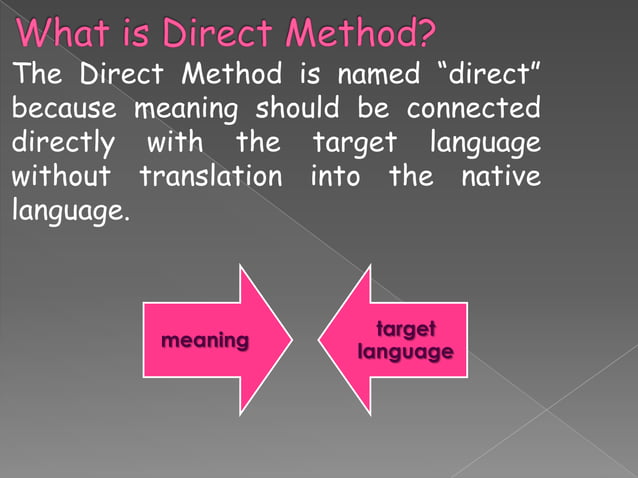 What is Direct Method?

The Direct Method is named “direct” because meaning should be connected directly with the target language without translation into the native language.

meaning

target language